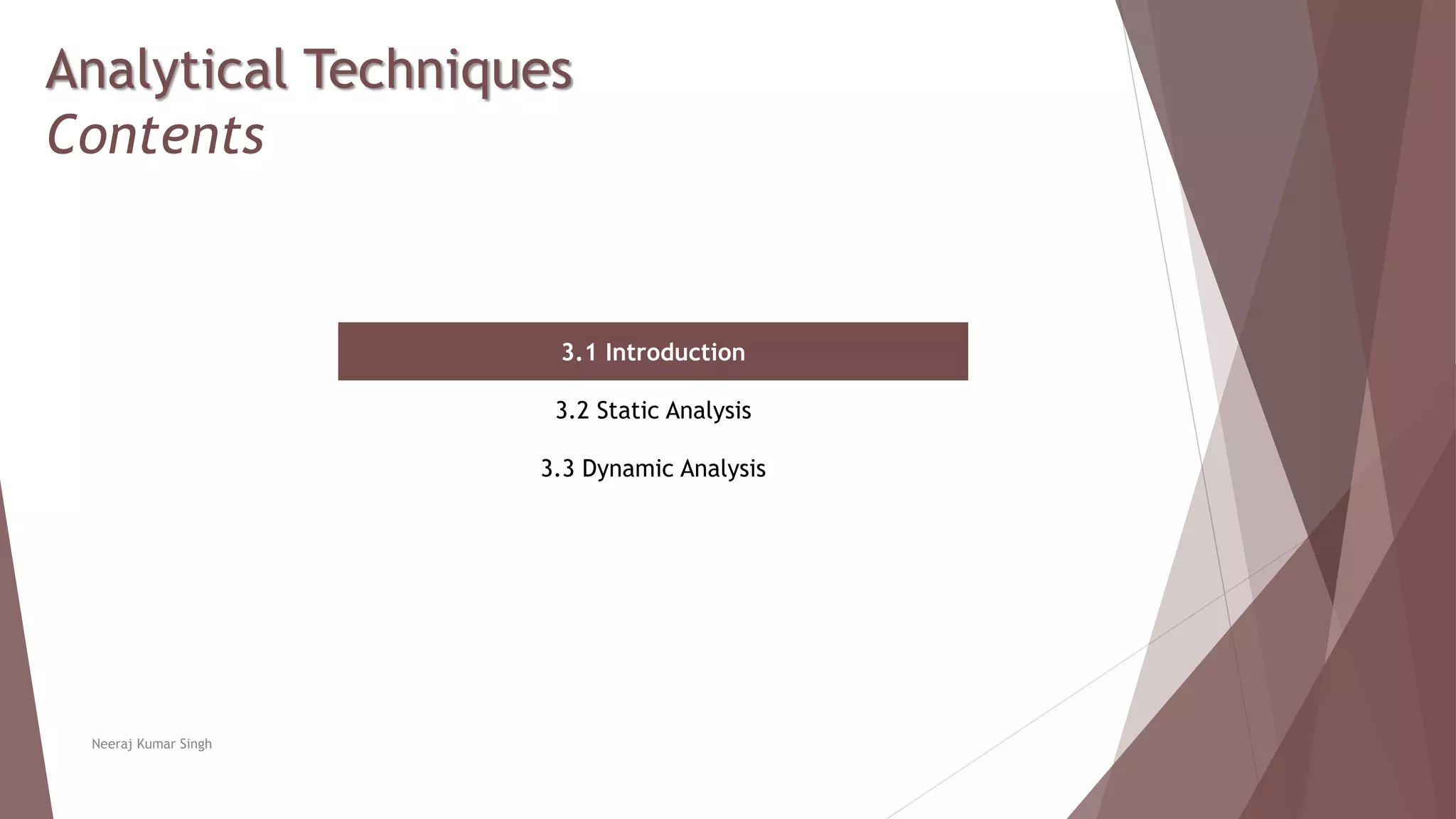 Analytical Techniques
Contents

3.1 Introduction

3.2 Static Analysis

3.3 Dynamic Analysis

Neeraj Kumar Singh